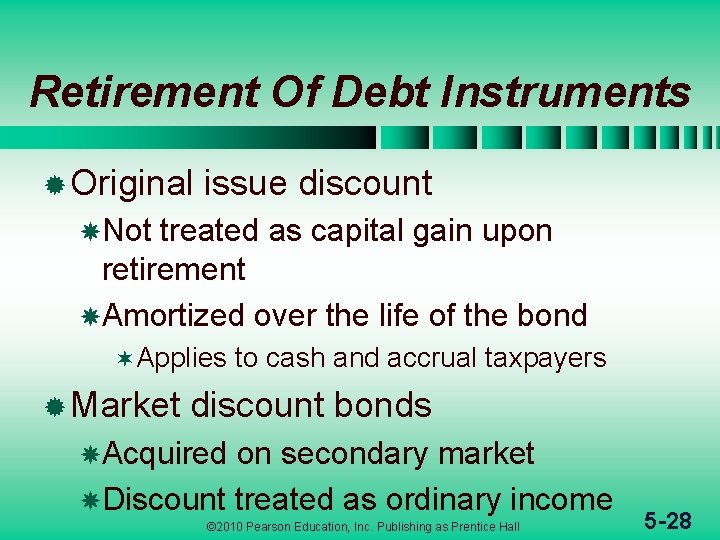 Retirement Of Debt Instruments

Original issue discount

Not treated as capital gain upon retirement

Amortized over the life of the bond

Applies to cash and accrual taxpayers

Market discount bonds

Acquired on secondary market

Discount treated as ordinary income

©2010 Pearson Education, Inc. Publishing as Prentice Hall

5-28